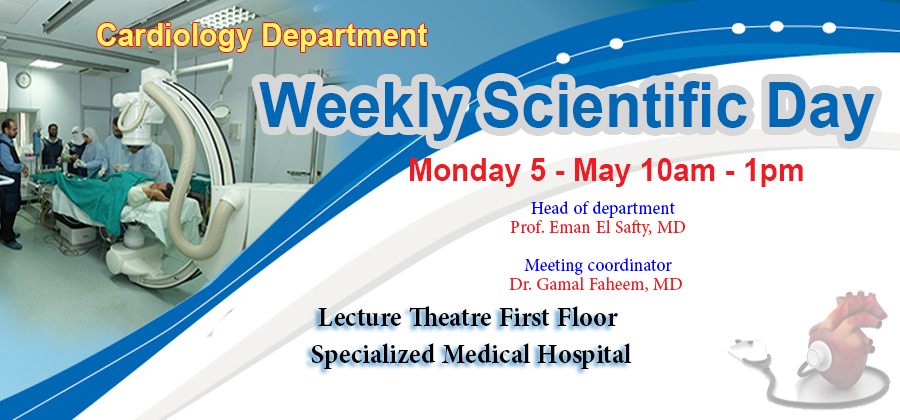 Cardiology Department

Weekly Scientific Day

Monday 5 - May 10am - 1pm

Head of department
Prof. Eman El Safty, MD

Meeting coordinator
Dr. Gamal Faheem, MD

Lecture Theatre First Floor
Specialized Medical Hospital